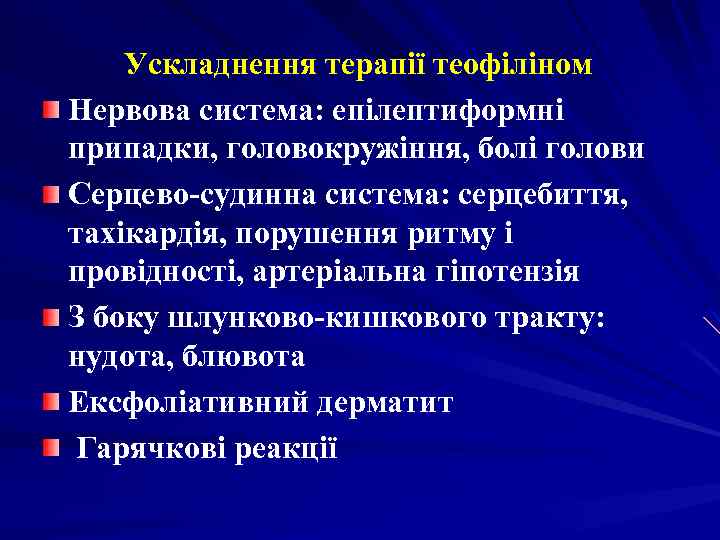 Ускладнення терапії теофіліном

Нервова система: епілептиформні припадки, головокружіння, болі голови

Серцево-судинна система: серцебиття, тахікардія, порушення ритму і провідності, артеріальна гіпотензія

З боку шлунково-кишкового тракту: нудота, блювота

Ексфоліативний дерматит

Гарячкові реакції